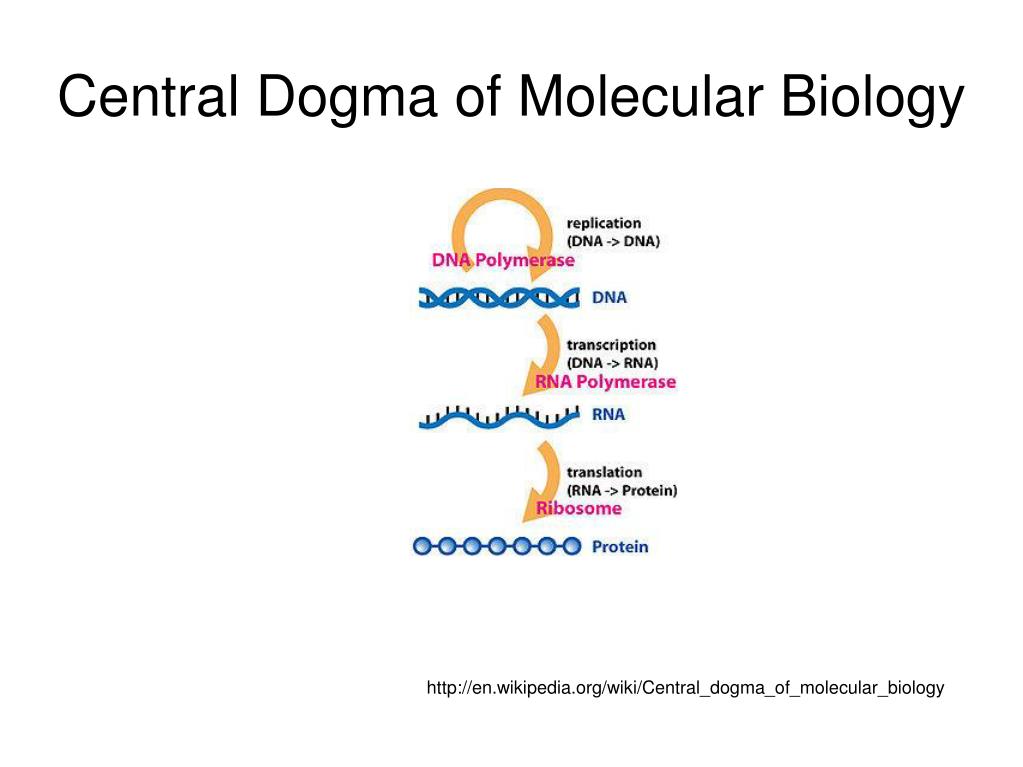 Central Dogma of Molecular Biology

replication
(DNA -> DNA)
DNA Polymerase
DNA
transcription
(DNA -> RNA)
RNA Polymerase
RNA
translation
(RNA -> Protein)
Ribosome
Protein

http://en.wikipedia.org/wiki/Central_dogma_of_molecular_biology